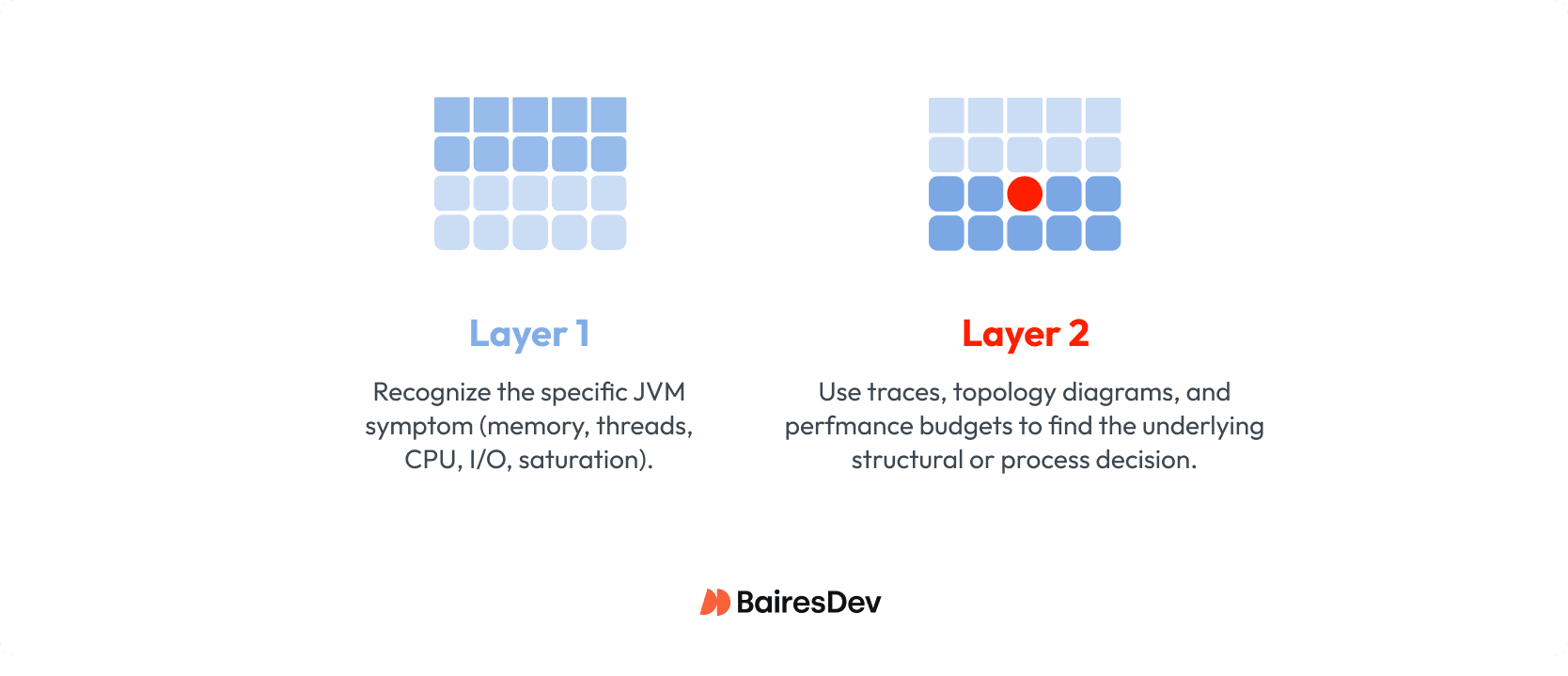 Layer 1

Recognize the specific JVM symptom (memory, threads, CPU, I/O, saturation).

Layer 2

Use traces, topology diagrams, and perfmance budgets to find the underlying structural or process decision.

BairesDev